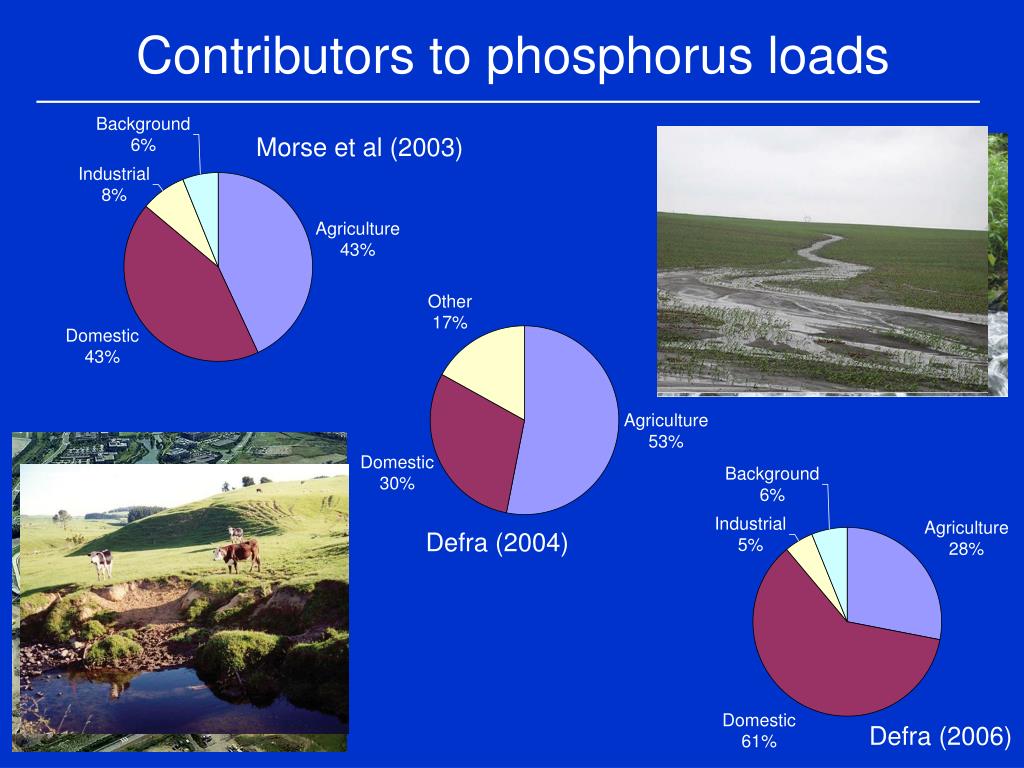 Contributors to phosphorus loads

Morse et al (2003)

Background
6%

Industrial
8%

Agriculture
43%

Domestic
43%

Other
17%

Agriculture
53%

Domestic
30%

Defra (2004)

Background
6%

Industrial
5%

Agriculture
28%

Domestic
61%

Defra (2006)